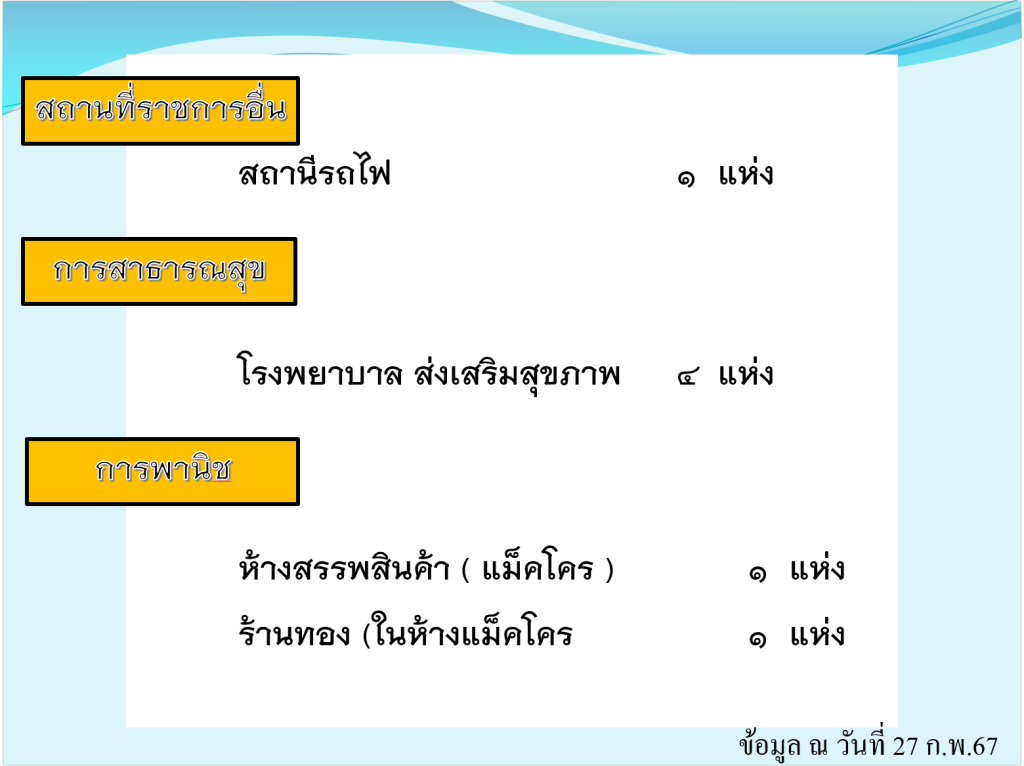 สถานที่ราชการอื่น

สถานีรถไฟ ๑ แห่ง

การสาธารณสุข

โรงพยาบาล ส่งเสริมสุขภาพ ๔ แห่ง

การพานิช

ห้างสรรพสินค้า ( แม็คโคร ) ๑ แห่ง

ร้านทอง (ในห้างแม็คโคร ๑ แห่ง

ข้อมูล ณ วันที่ 27 ก.พ.67